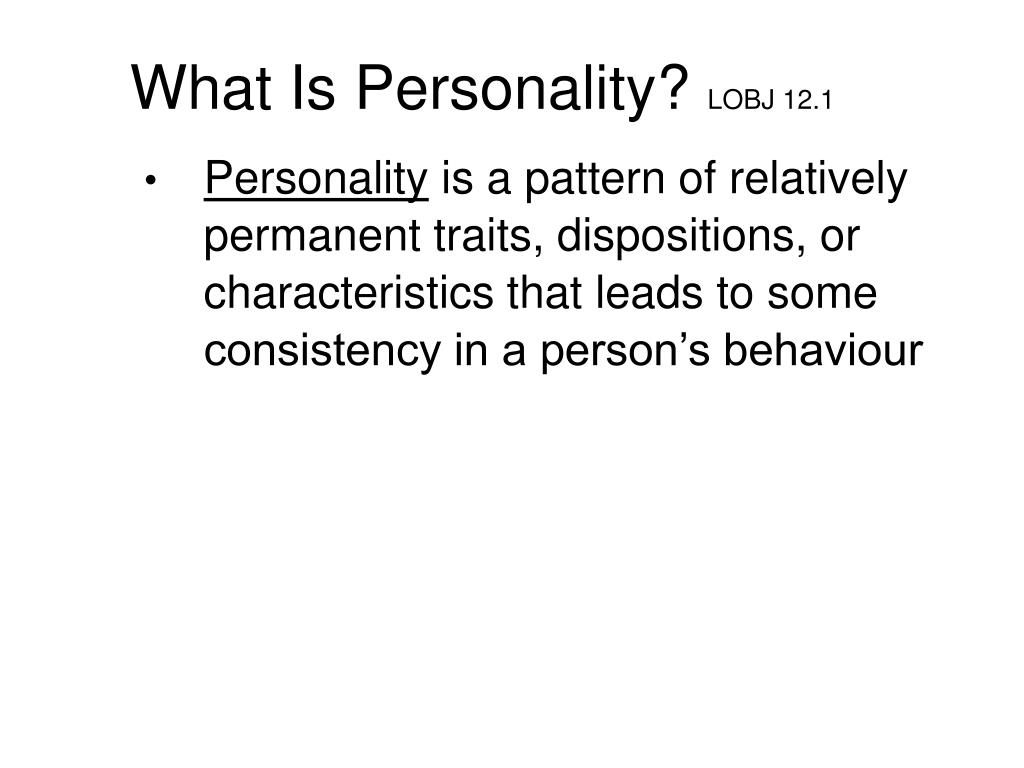 What Is Personality? LOBJ 12.1

• Personality is a pattern of relatively permanent traits, dispositions, or characteristics that leads to some consistency in a person’s behaviour